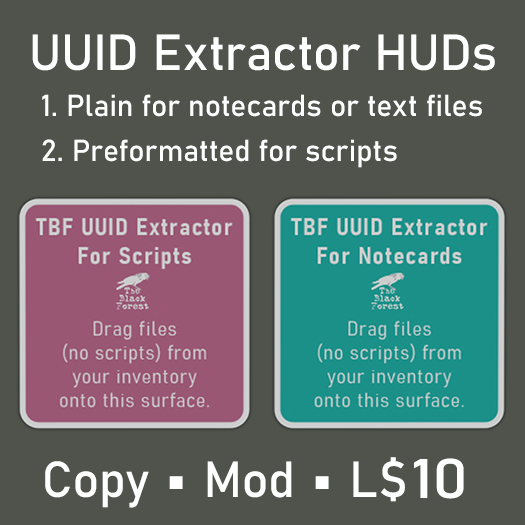 UUID Extractor HUDs

1. Plain for notecards or text files

2. Preformatted for scripts

TBF UUID Extractor For Scripts

The Black Forest

Drag files (no scripts) from your inventory onto this surface.

TBF UUID Extractor For Notecards

The Black Forest

Drag files (no scripts) from your inventory onto this surface.

Copy ▪ Mod ▪ L$10